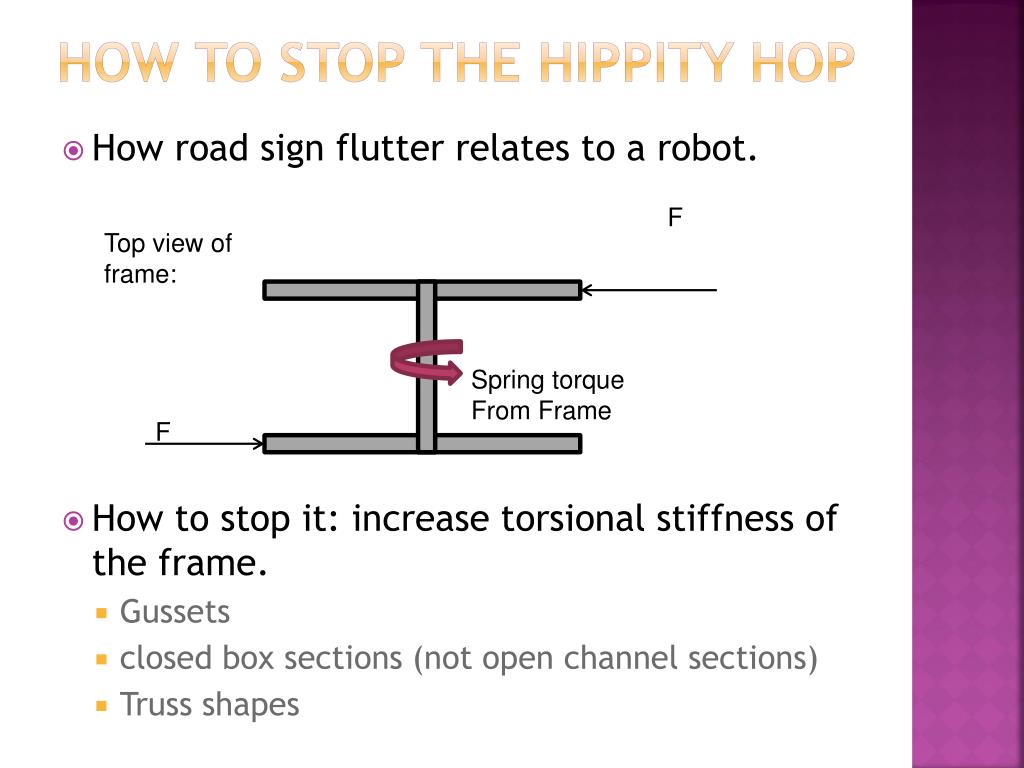 HOW TO STOP THE HIPPITY HOP

How road sign flutter relates to a robot.

Top view of frame:

F

Spring torque From Frame

F

How to stop it: increase torsional stiffness of the frame.

Gussets

closed box sections (not open channel sections)

Truss shapes